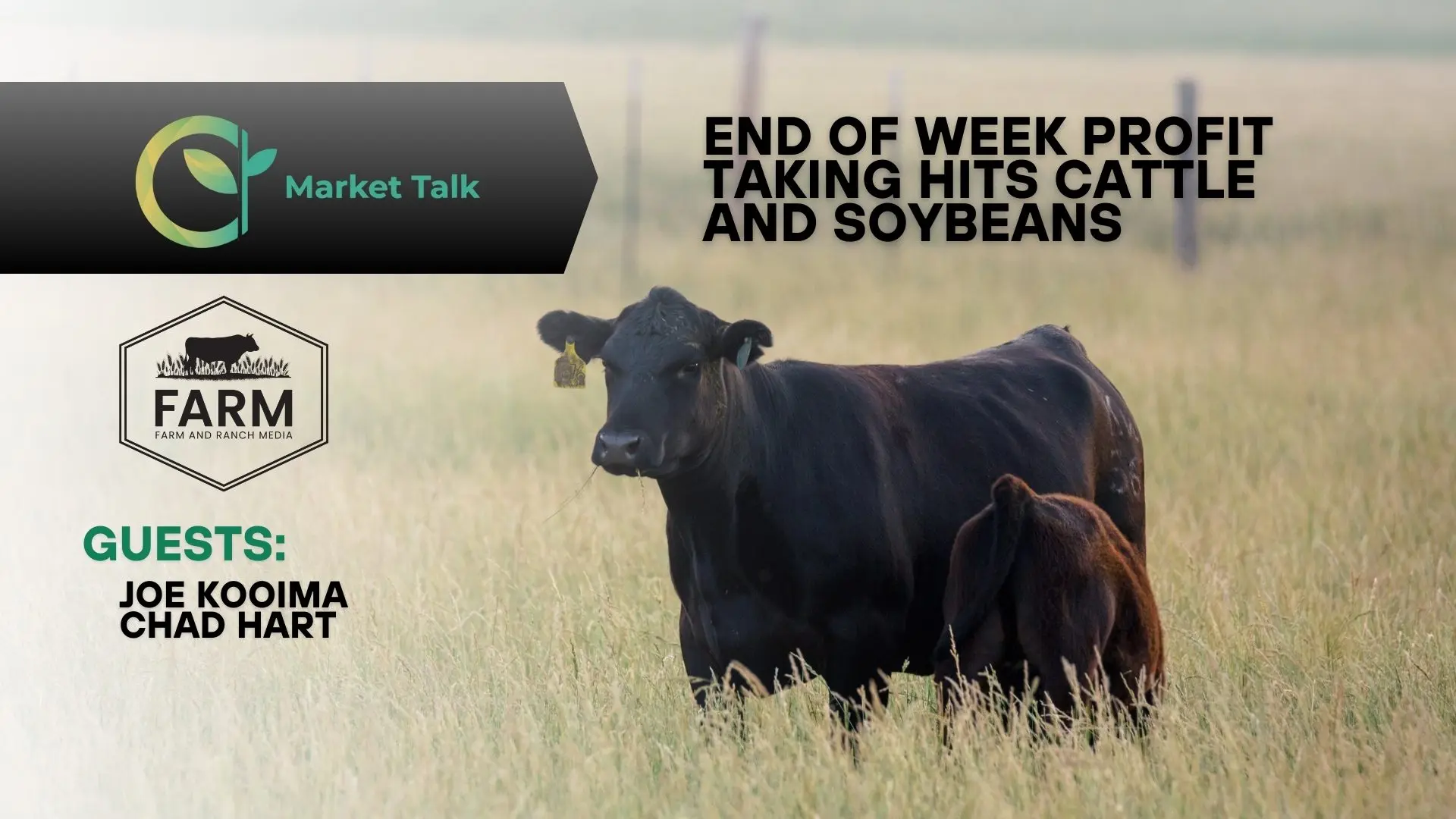 Market Talk

END OF WEEK PROFIT TAKING HITS CATTLE AND SOYBEANS

FARM
FARM AND RANCH MEDIA

GUESTS:
JOE KOOIMA
CHAD HART